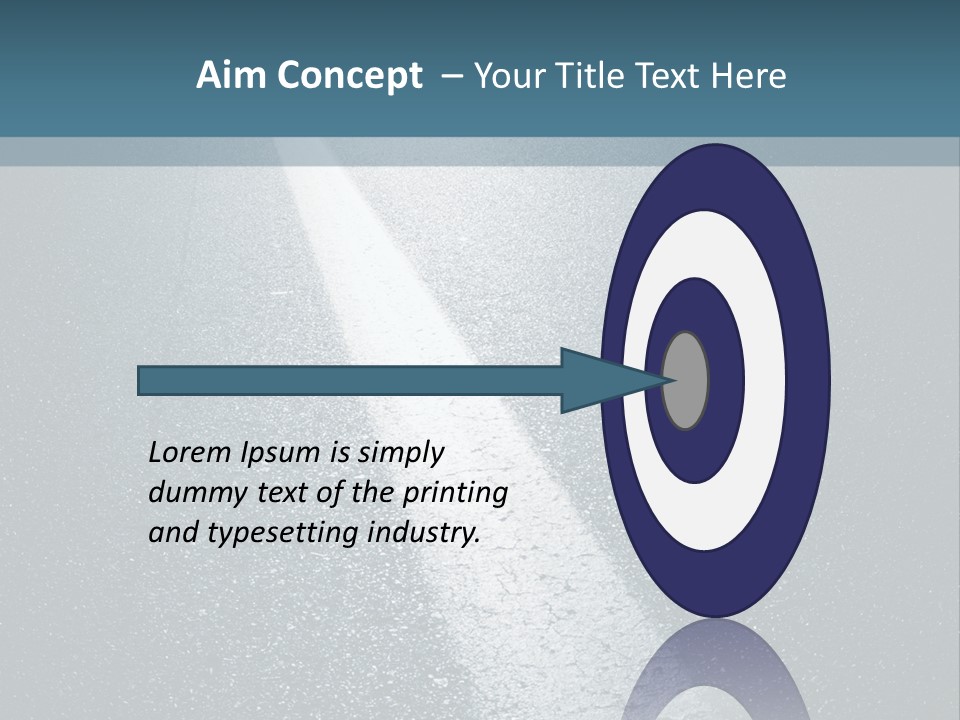 Aim Concept – Your Title Text Here

Lorem Ipsum is simply dummy text of the printing and typesetting industry.